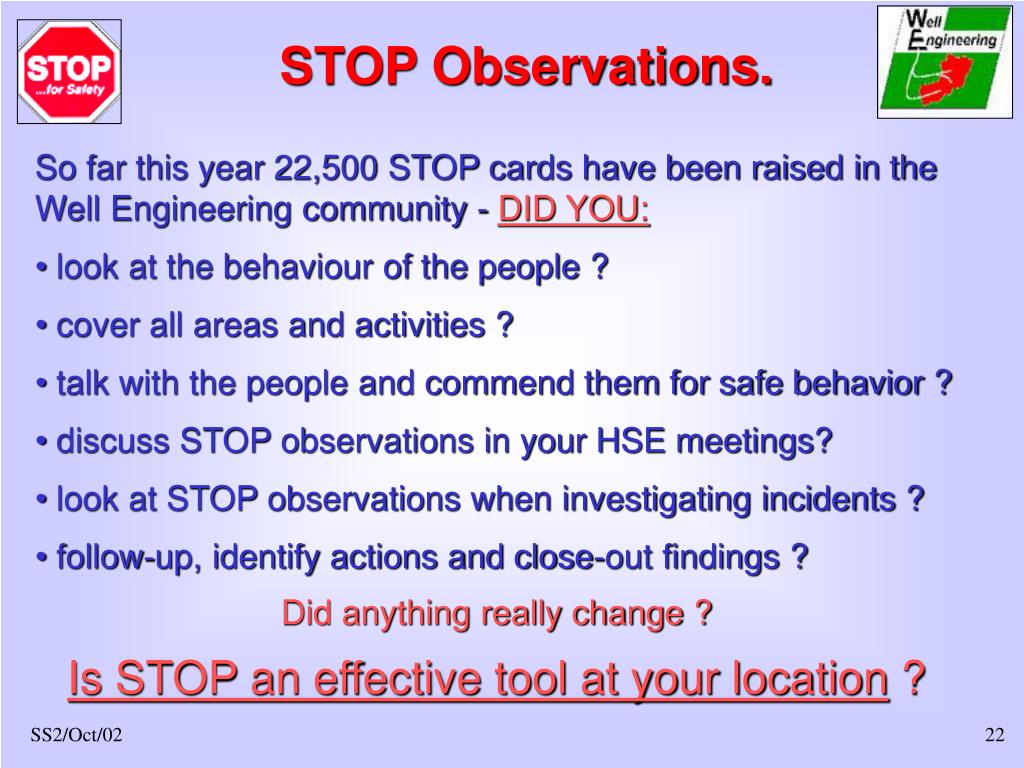 STOP
...for Safety

STOP Observations.

Well Engineering

So far this year 22,500 STOP cards have been raised in the Well Engineering community - DID YOU:

• look at the behaviour of the people ?

• cover all areas and activities ?

• talk with the people and commend them for safe behavior ?

• discuss STOP observations in your HSE meetings?

• look at STOP observations when investigating incidents ?

• follow-up, identify actions and close-out findings ?

Did anything really change ?

Is STOP an effective tool at your location ?

SS2/Oct/02

22